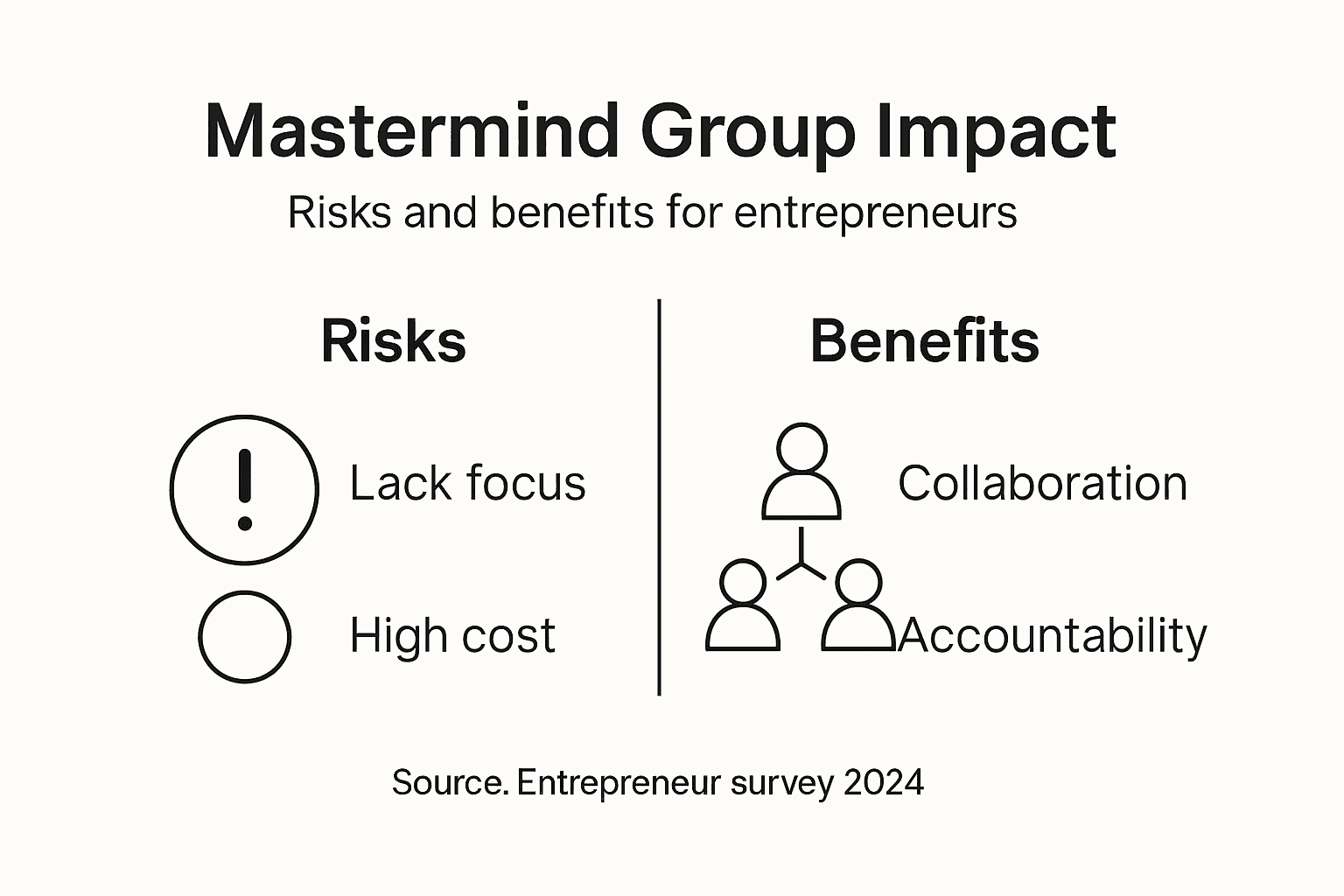 Mastermind Group Impact

Risks and benefits for entrepreneurs

Risks

Lack focus

High cost

Benefits

Collaboration

Accountability

Source. Entrepreneur survey 2024